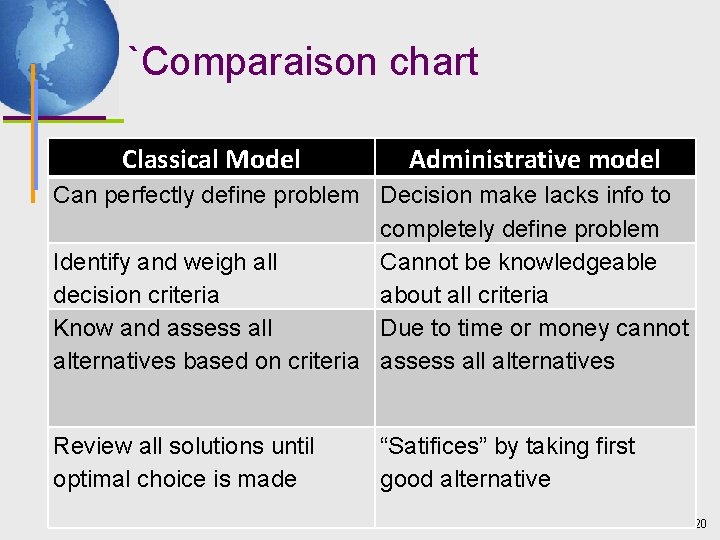 `Comparaison chart

| Classical Model | Administrative model |
|---|---|
| Can perfectly define problem | Decision make lacks info to completely define problem |
| Identify and weigh all decision criteria | Cannot be knowledgeable about all criteria |
| Know and assess all alternatives based on criteria | Due to time or money cannot assess all alternatives |
| Review all solutions until optimal choice is made | “Satifices” by taking first good alternative |

20